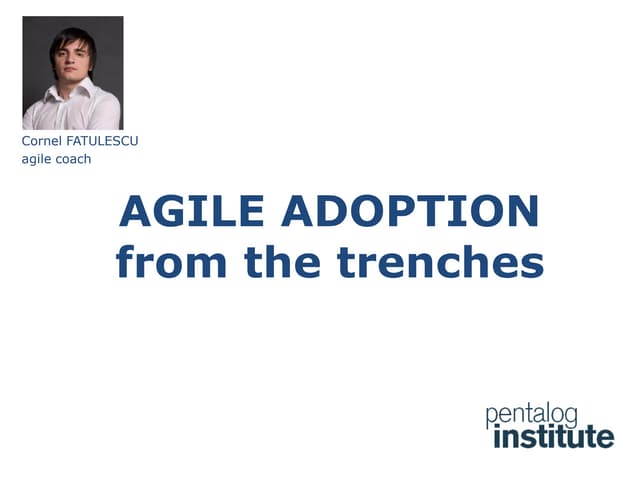 Cornel FATULESCU
agile coach

AGILE ADOPTION
from the trenches

pentalog
institute